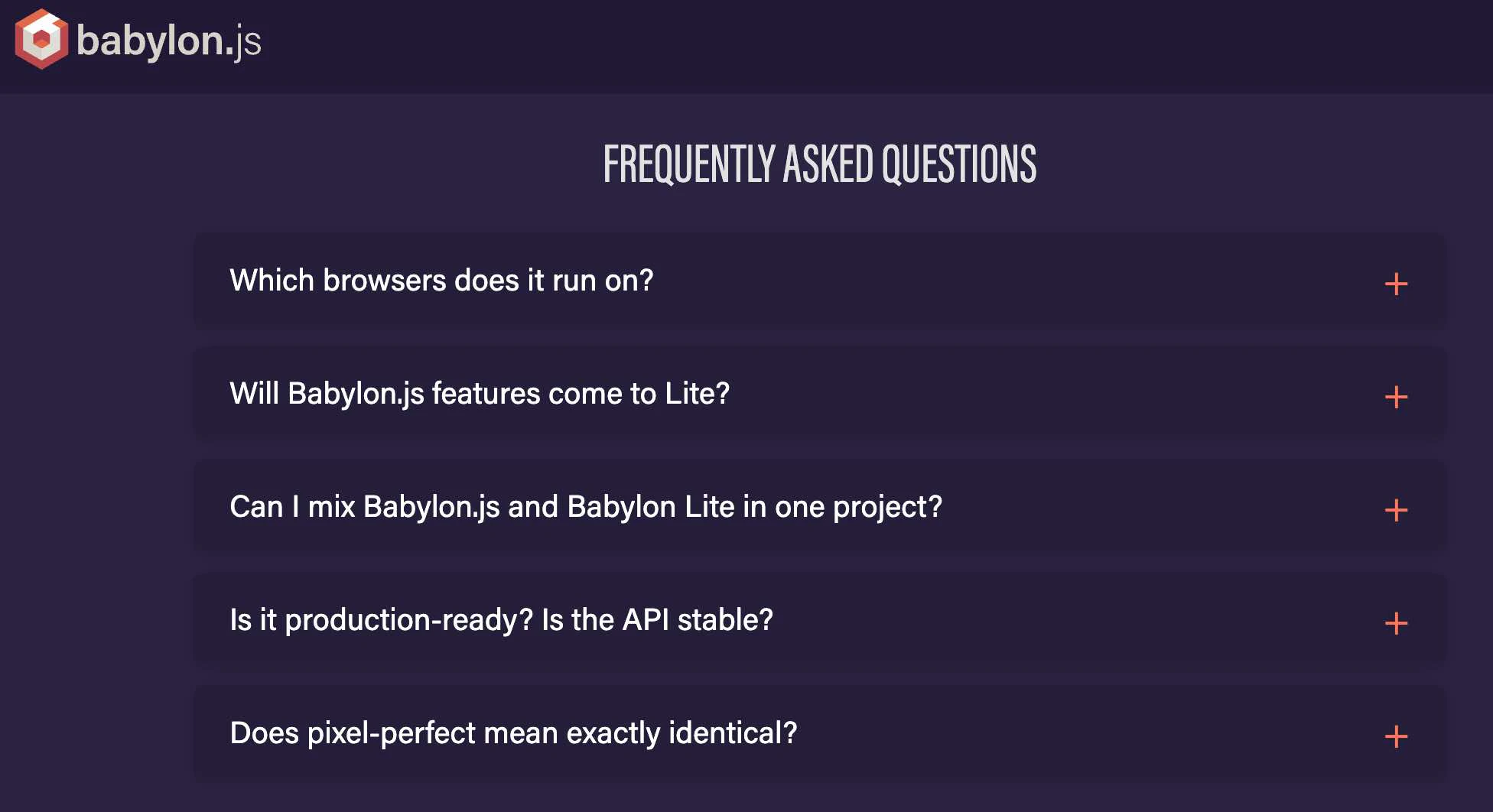 babylon.js

FREQUENTLY ASKED QUESTIONS

Which browsers does it run on? +

Will Babylon.js features come to Lite? +

Can I mix Babylon.js and Babylon Lite in one project? +

Is it production-ready? Is the API stable? +

Does pixel-perfect mean exactly identical? +